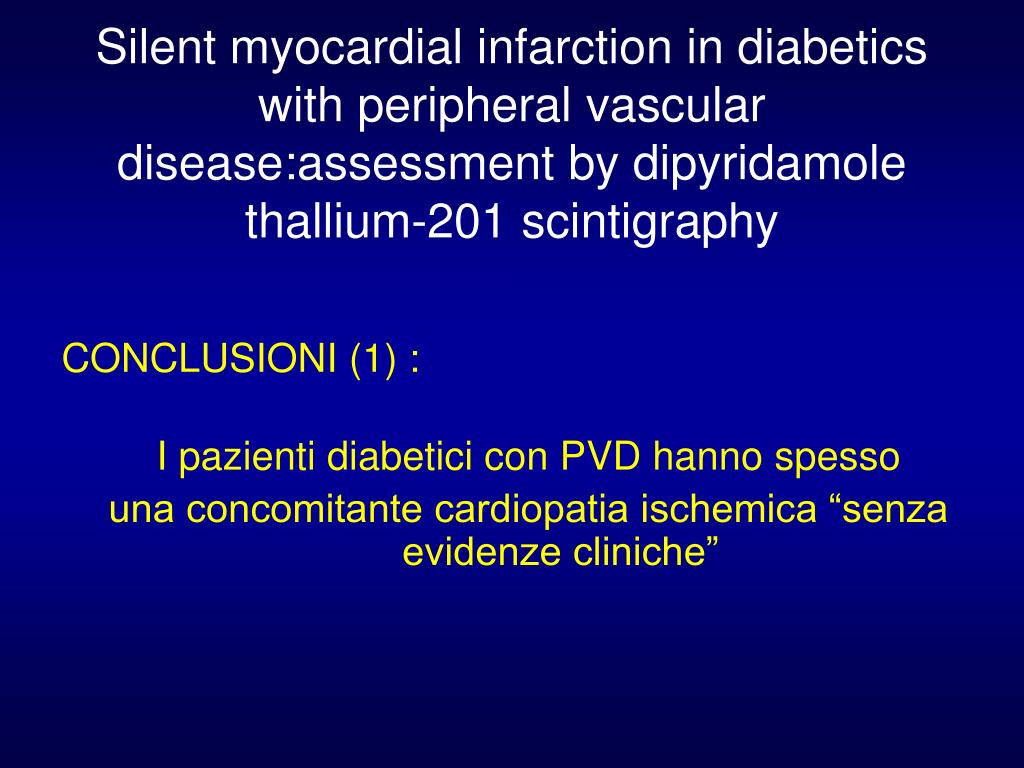 Silent myocardial infarction in diabetics with peripheral vascular disease:assessment by dipyridamole thallium-201 scintigraphy

CONCLUSIONI (1) :

I pazienti diabetici con PVD hanno spesso una concomitante cardiopatia ischemica “senza evidenze cliniche”